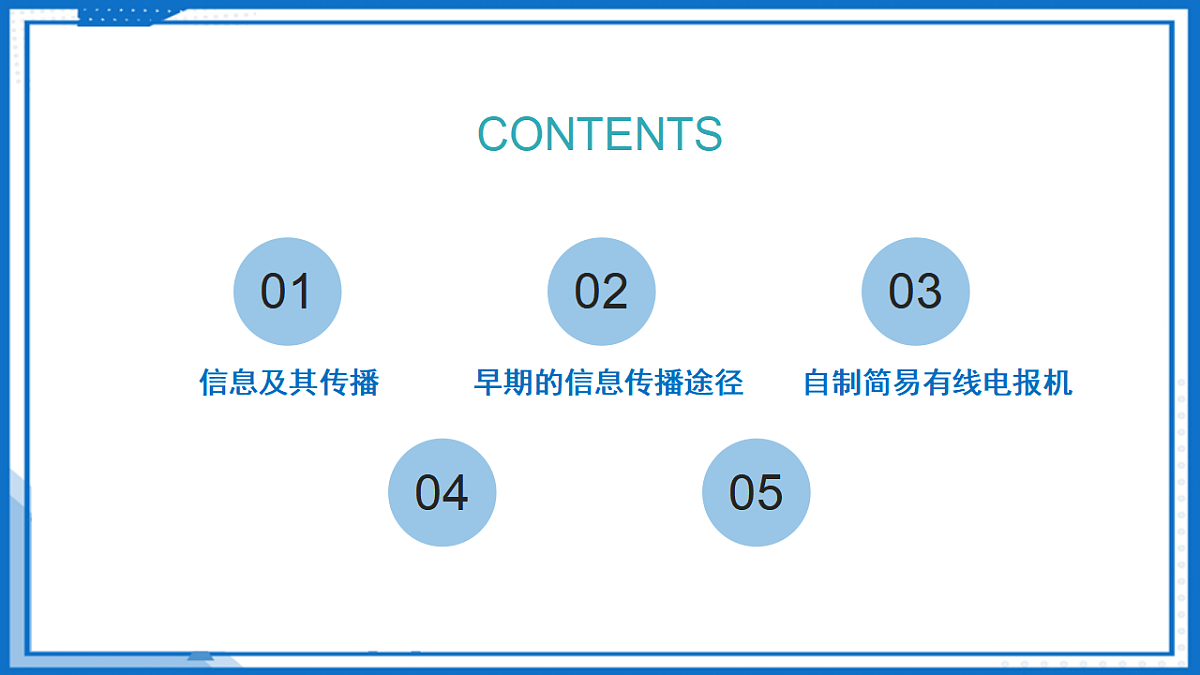 CONTENTS

01

信息及其传播

02

早期的信息传播途径

03

自制简易有线电报机

04

05